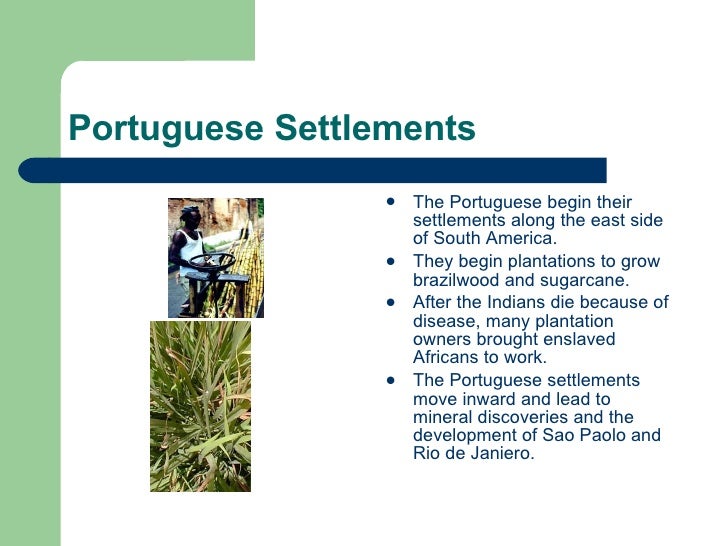 Portuguese Settlements

- The Portuguese begin their settlements along the east side of South America.
- They begin plantations to grow brazilwood and sugarcane.
- After the Indians die because of disease, many plantation owners brought enslaved Africans to work.
- The Portuguese settlements move inward and lead to mineral discoveries and the development of Sao Paolo and Rio de Janiero.